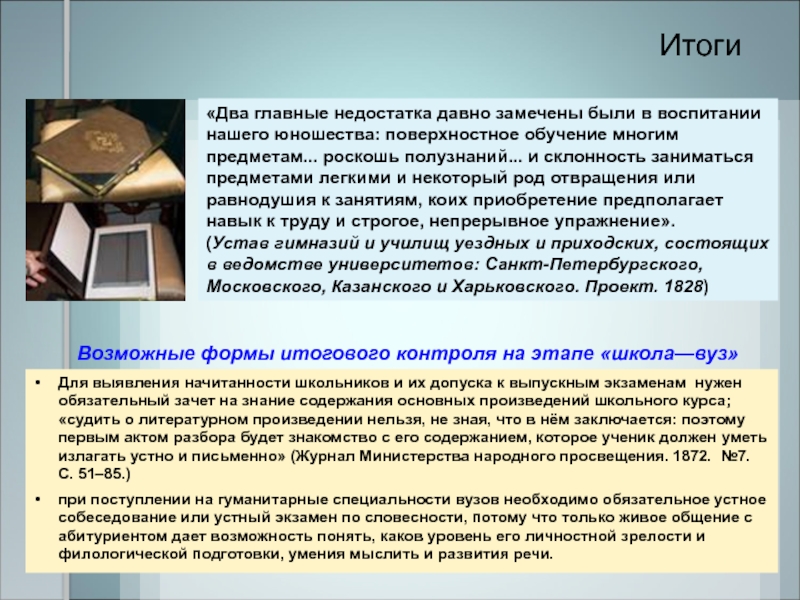 Итоги

«Два главные недостатка давно замечены были в воспитании нашего юношества: поверхностное обучение многим предметам... роскошь полузнаний... и склонность заниматься предметами легкими и некоторый род отвращения или равнодушия к занятиям, коих приобретение предполагает навык к труду и строгое, непрерывное упражнение». (Устав гимназий и училищ уездных и приходских, состоящих в ведомстве университетов: Санкт-Петербургского, Московского, Казанского и Харьковского. Проект. 1828)

Возможные формы итогового контроля на этапе «школа—вуз»

• Для выявления начитанности школьников и их допуска к выпускным экзаменам нужен обязательный зачет на знание содержания основных произведений школьного курса; «судить о литературном произведении нельзя, не зная, что в нём заключается: поэтому первым актом разбора будет знакомство с его содержанием, которое ученик должен уметь излагать устно и письменно» (Журнал Министерства народного просвещения. 1872. №7. С. 51–85.)

• при поступлении на гуманитарные специальности вузов необходимо обязательное устное собеседование или устный экзамен по словесности, потому что только живое общение с абитуриентом дает возможность понять, каков уровень его личностной зрелости и филологической подготовки, умения мыслить и развития речи.